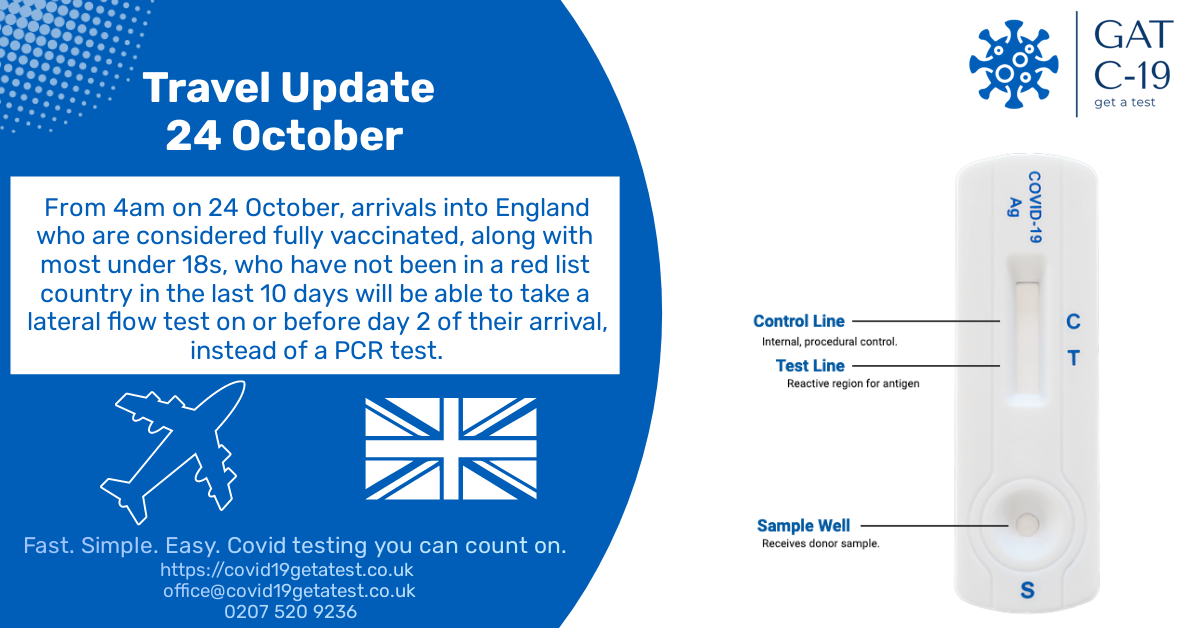 Travel Update
24 October

From 4am on 24 October, arrivals into England who are considered fully vaccinated, along with most under 18s, who have not been in a red list country in the last 10 days will be able to take a lateral flow test on or before day 2 of their arrival, instead of a PCR test.

Fast. Simple. Easy. Covid testing you can count on.
https://covid19getatest.co.uk
office@covid19getatest.co.uk
0207 520 9236

GAT
C-19
get a test

COVID-19
Ag

Control Line
Internal, procedural control.

Test Line
Reactive region for antigen

C
T

Sample Well
Receives donor sample.

S